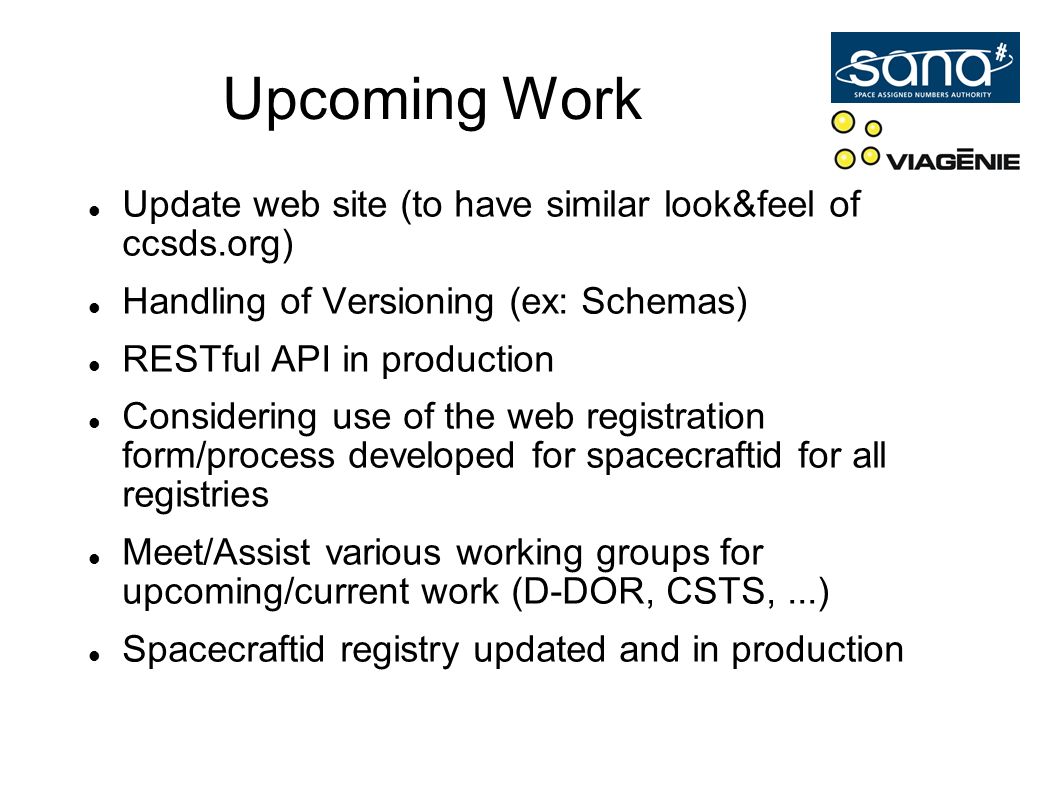 Upcoming Work

sana#
SPACE ASSIGNED NUMBERS AUTHORITY

VIAGĒNIE

- Update web site (to have similar look&feel of ccsds.org)
- Handling of Versioning (ex: Schemas)
- RESTful API in production
- Considering use of the web registration form/process developed for spacecraftid for all registries
- Meet/Assist various working groups for upcoming/current work (D-DOR, CSTS, ...)
- Spacecraftid registry updated and in production